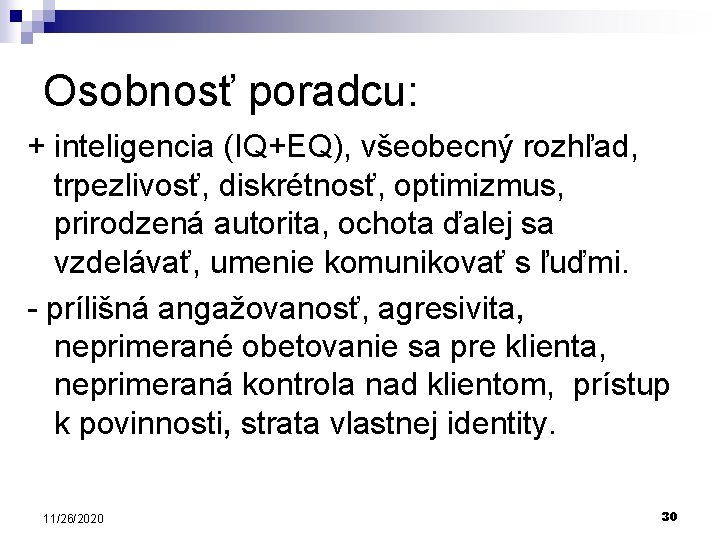 Osobnosť poradcu:

+ inteligencia (IQ+EQ), všeobecný rozhľad, trpezlivosť, diskrétnosť, optimizmus, prirodzená autorita, ochota ďalej sa vzdelávať, umenie komunikovať s ľuďmi.

- prílišná angažovanosť, agresivita, neprimerané obetovanie sa pre klienta, neprimeraná kontrola nad klientom, prístup k povinnosti, strata vlastnej identity.

11/26/2020

30